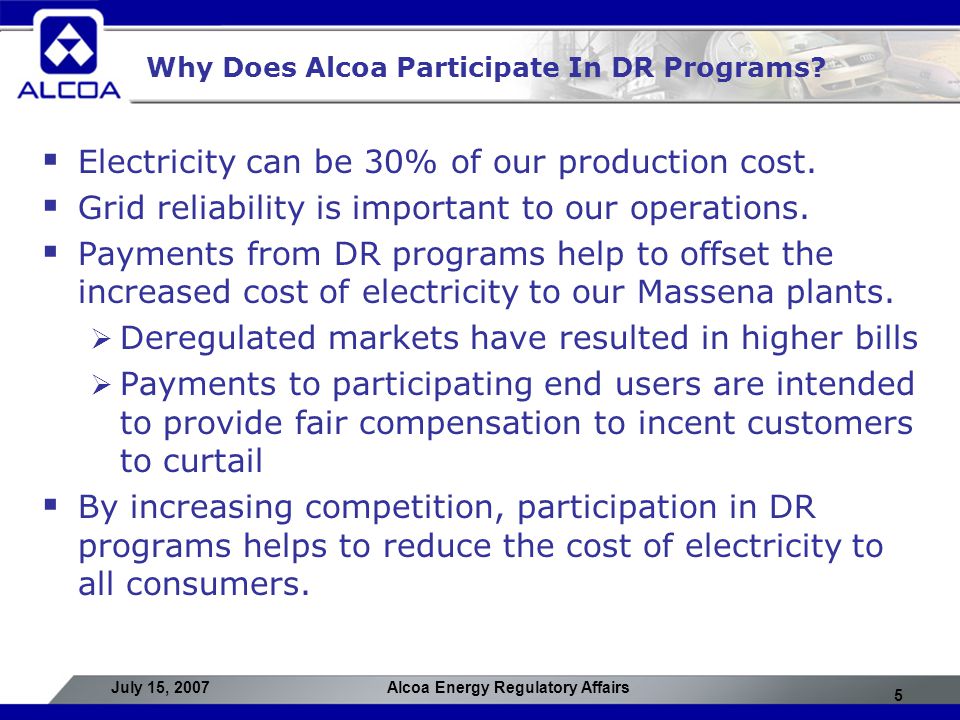 ALCOA

Why Does Alcoa Participate In DR Programs?

▪ Electricity can be 30% of our production cost.
▪ Grid reliability is important to our operations.
▪ Payments from DR programs help to offset the increased cost of electricity to our Massena plants.
  ➢ Deregulated markets have resulted in higher bills
  ➢ Payments to participating end users are intended to provide fair compensation to incent customers to curtail
▪ By increasing competition, participation in DR programs helps to reduce the cost of electricity to all consumers.

July 15, 2007 Alcoa Energy Regulatory Affairs 5